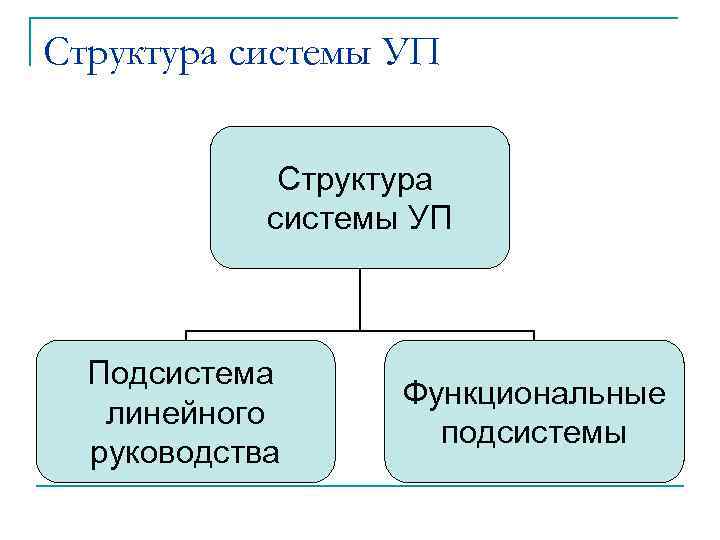 Структура системы УП

Структура системы УП

Подсистема линейного руководства

Функциональные подсистемы